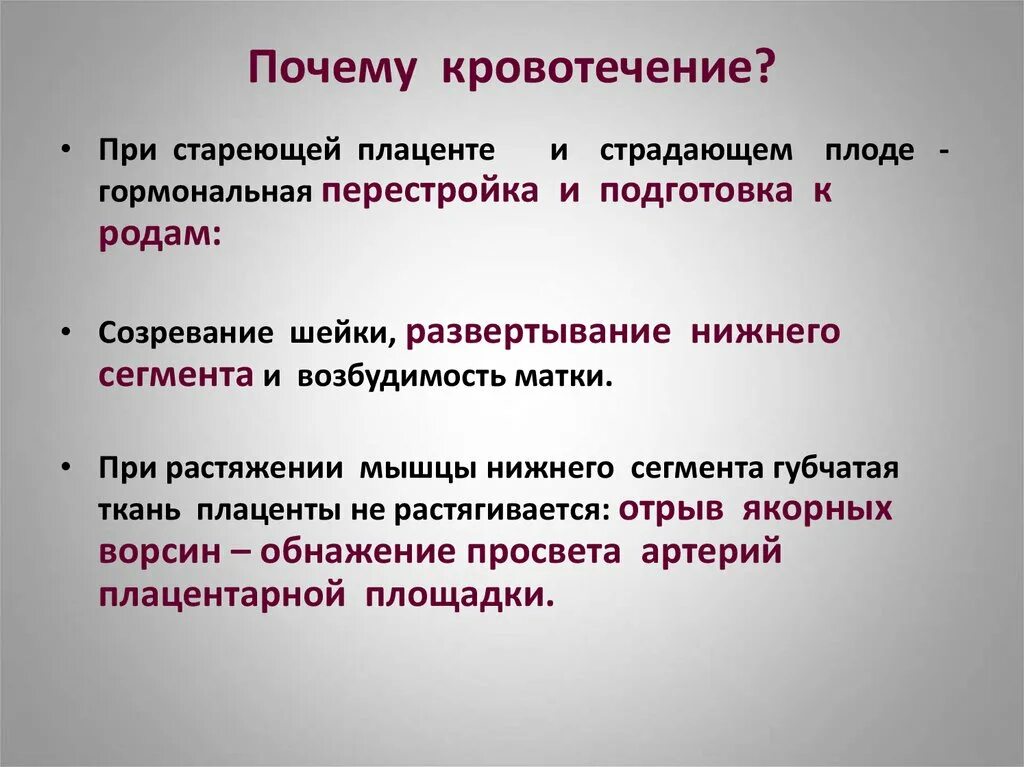 Почему кровотечение?

• При стареющей плаценте и страдающем плоде - гормональная перестройка и подготовка к родам:

• Созревание шейки, развертывание нижнего сегмента и возбудимость матки.

• При растяжении мышцы нижнего сегмента губчатая ткань плаценты не растягивается: отрыв якорных ворсин – обнажение просвета артерий плацентарной площадки.